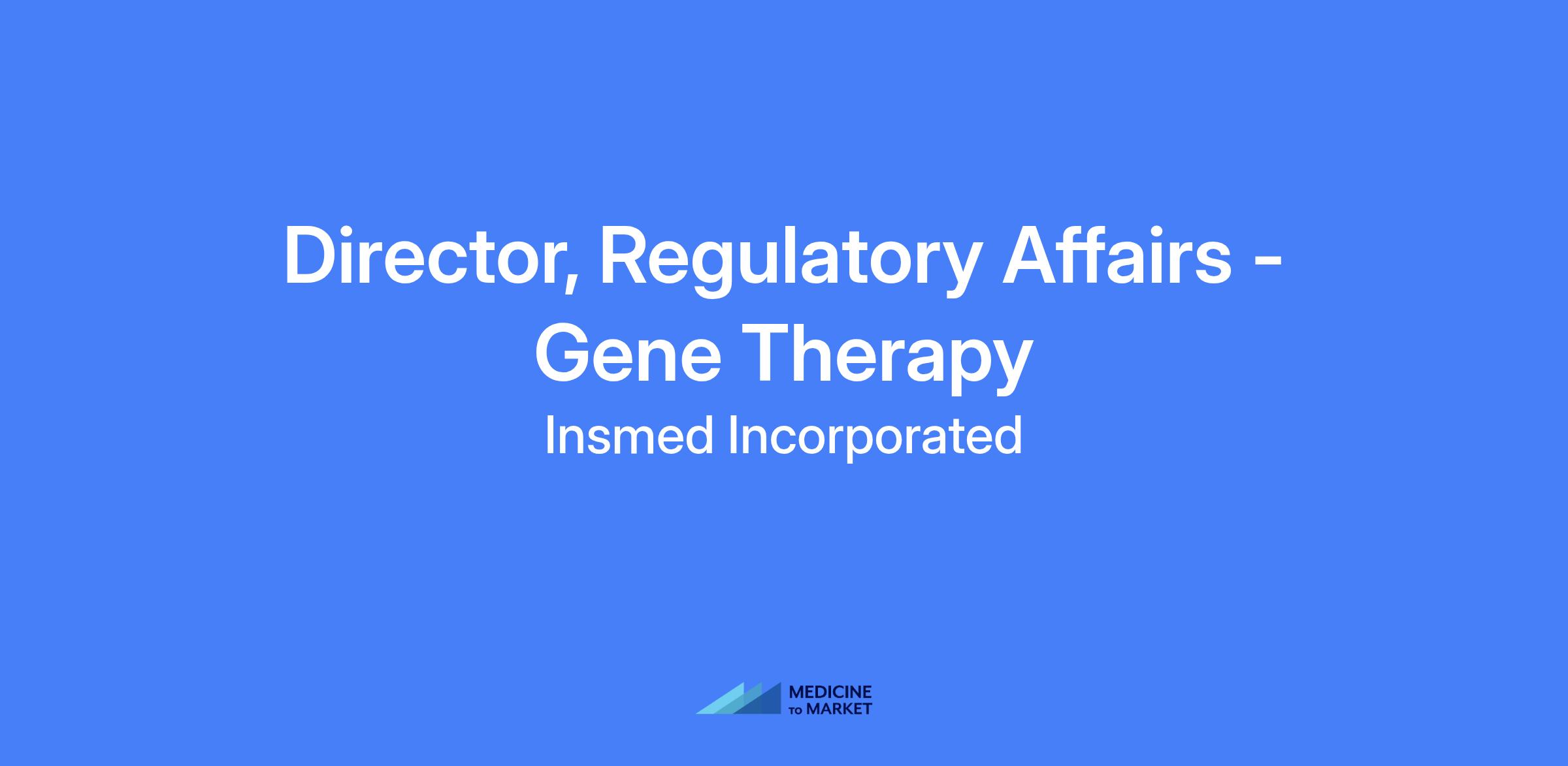 Director, Regulatory Affairs - Gene Therapy

Insmed Incorporated

MEDICINE
TO MARKET